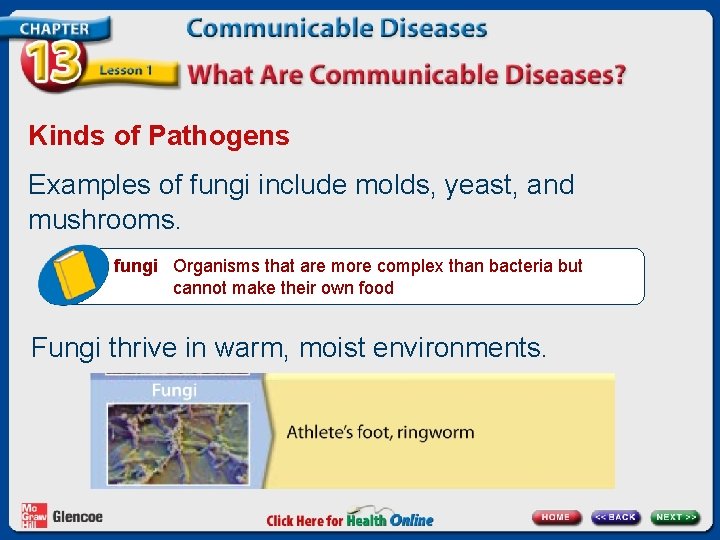 CHAPTER 13
Lesson 1
Communicable Diseases
What Are Communicable Diseases?

Kinds of Pathogens

Examples of fungi include molds, yeast, and mushrooms.

fungi Organisms that are more complex than bacteria but cannot make their own food

Fungi thrive in warm, moist environments.

Fungi

Athlete's foot, ringworm

Mc Graw Hill Glencoe

Click Here for Health Online

HOME
<< BACK
NEXT >>